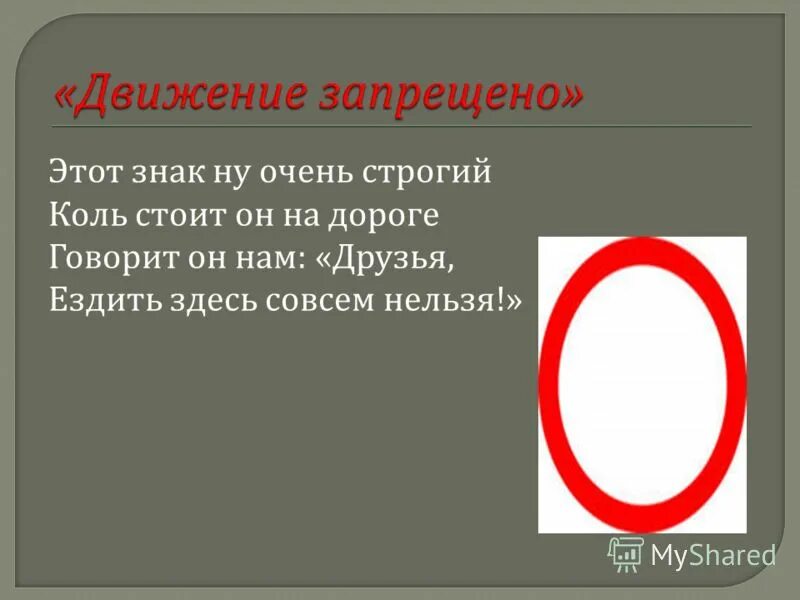 «Движение запрещено»

Этот знак ну очень строгий
Коль стоит он на дороге
Говорит он нам: «Друзья,
Ездить здесь совсем нельзя!»

MyShared